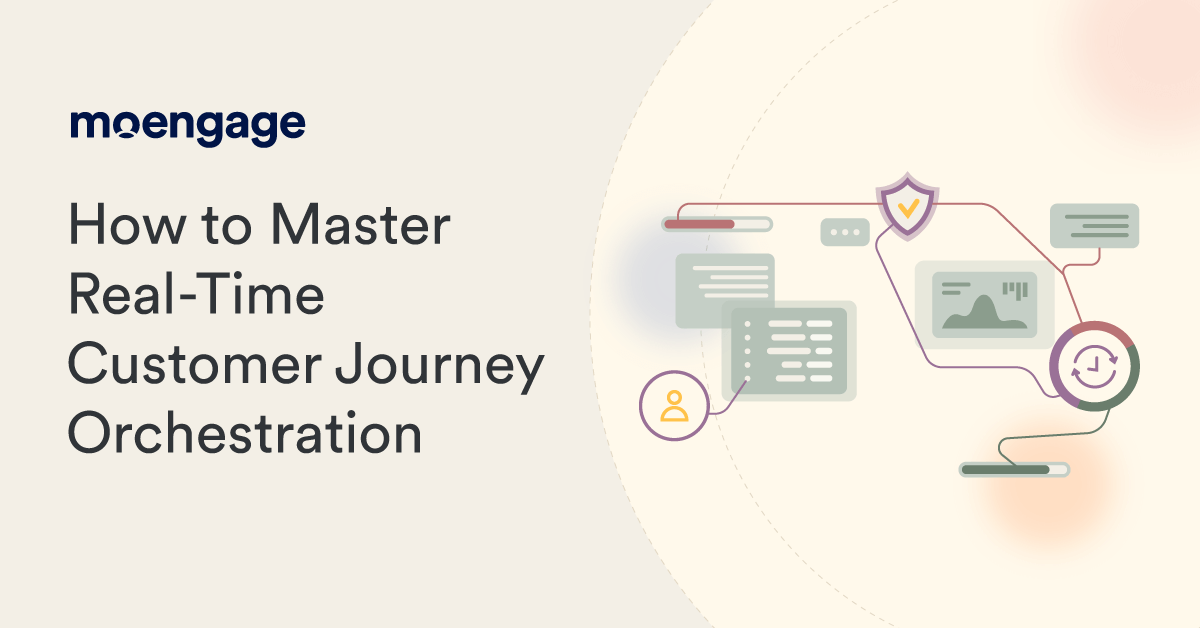 moengage

How to Master Real-Time Customer Journey Orchestration